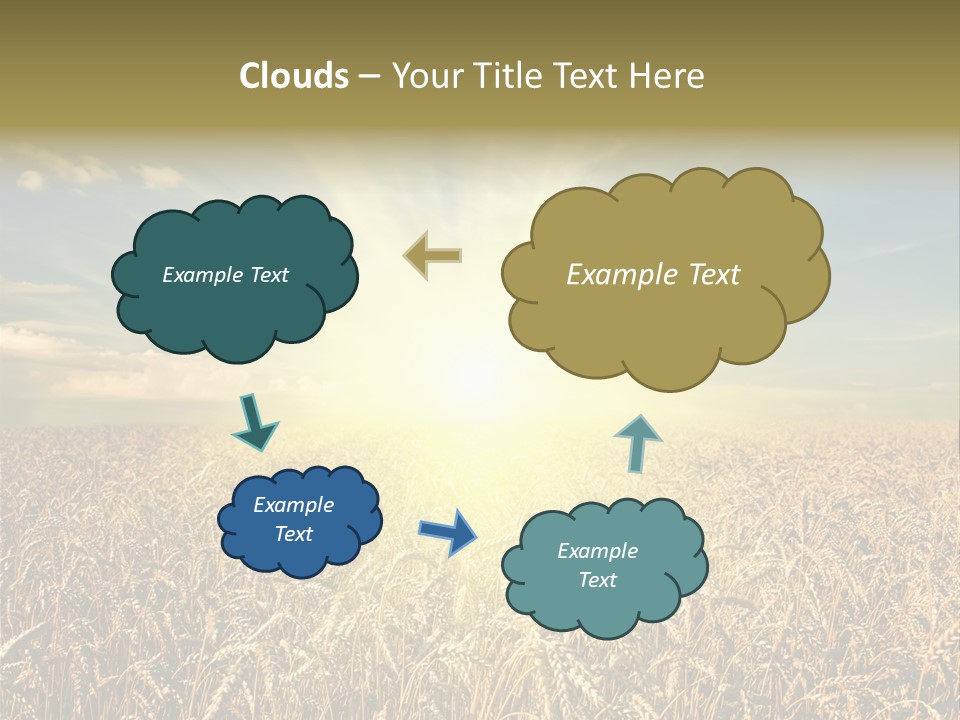 Clouds – Your Title Text Here

Example Text

Example Text

Example Text

Example Text